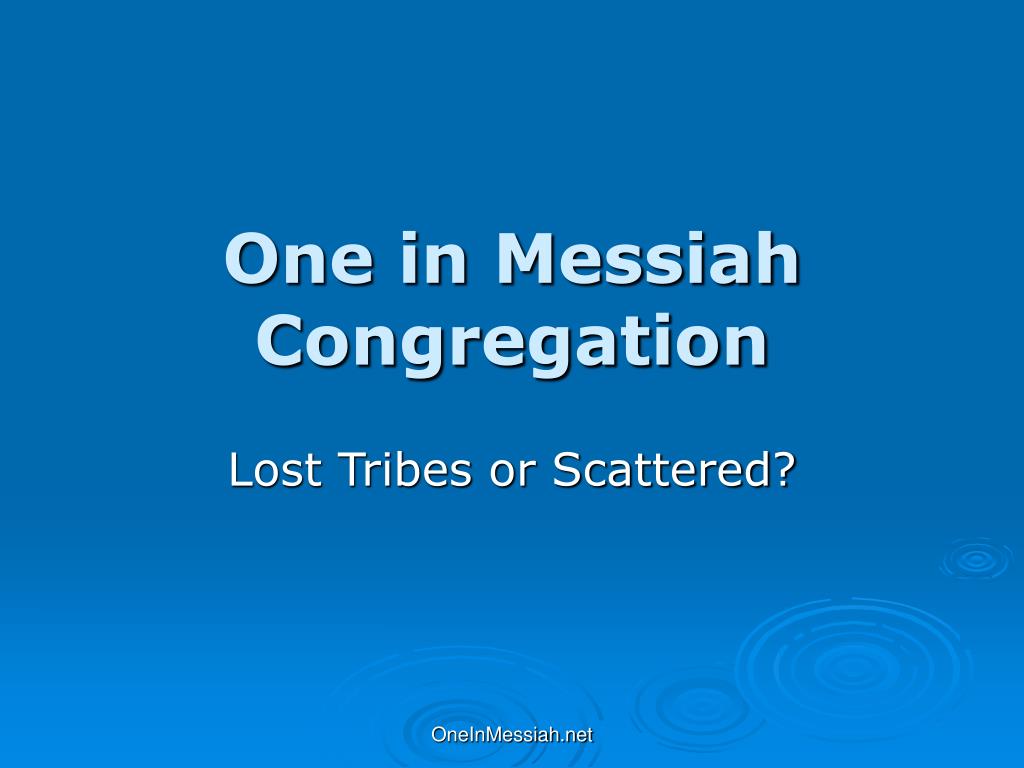 One in Messiah Congregation

Lost Tribes or Scattered?

OneInMessiah.net